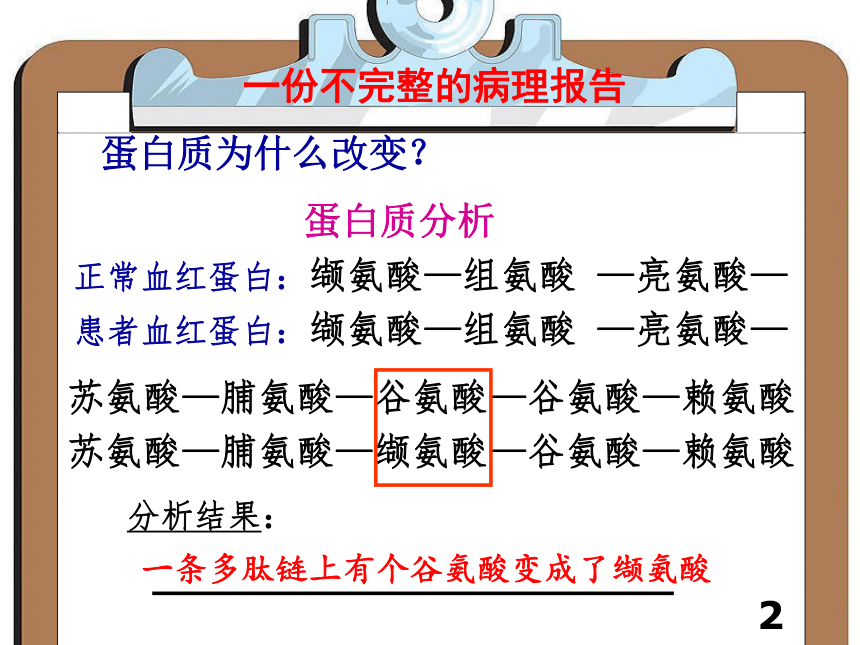 一份不完整的病理报告

蛋白质为什么改变？

蛋白质分析

正常血红蛋白：缬氨酸—组氨酸 —亮氨酸—

患者血红蛋白：缬氨酸—组氨酸 —亮氨酸—

苏氨酸—脯氨酸—谷氨酸—谷氨酸—赖氨酸

苏氨酸—脯氨酸—缬氨酸—谷氨酸—赖氨酸

分析结果：

一条多肽链上有个谷氨酸变成了缬氨酸

2